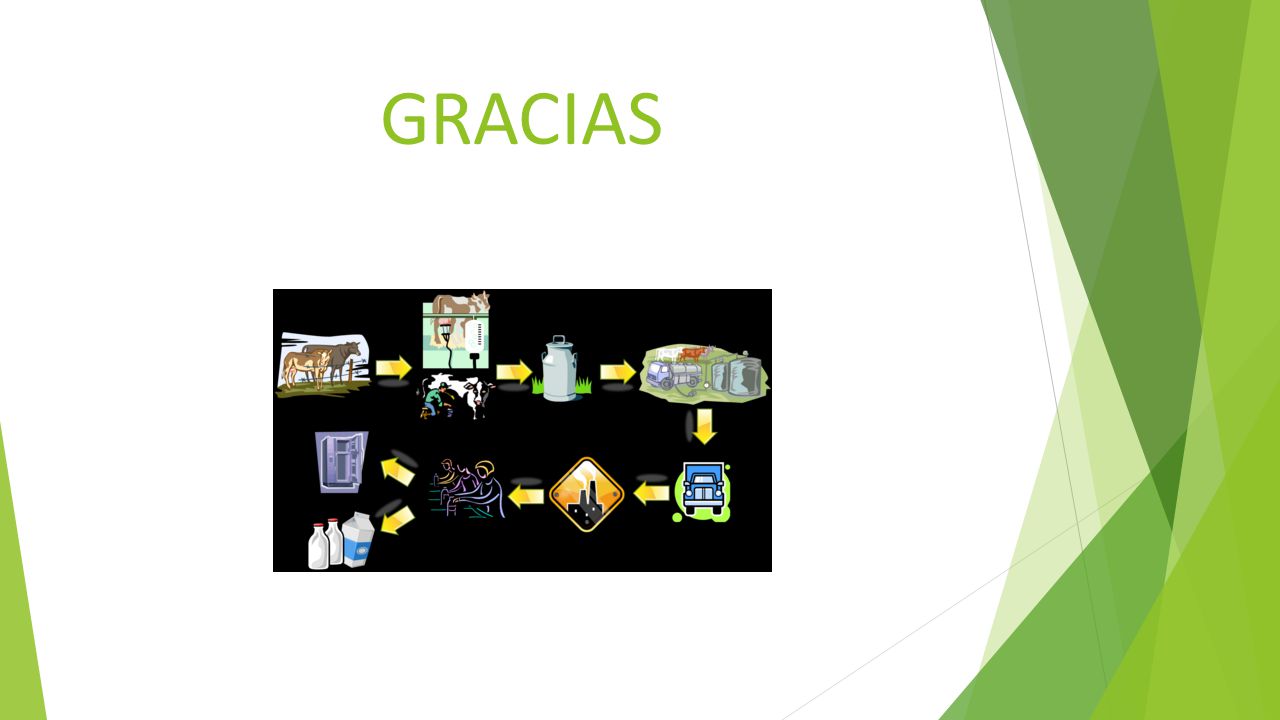 GRACIAS